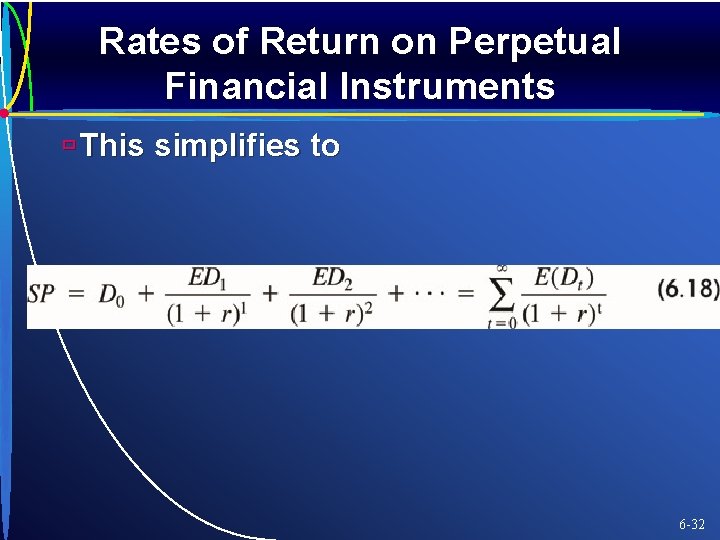 Rates of Return on Perpetual Financial Instruments

This simplifies to

$SP = D_0 + \frac{ED_1}{(1+r)^1} + \frac{ED_2}{(1+r)^2} + \cdots = \sum_{t=0}^{\infty} \frac{E(D_t)}{(1+r)^t}$ (6.18)

6-32